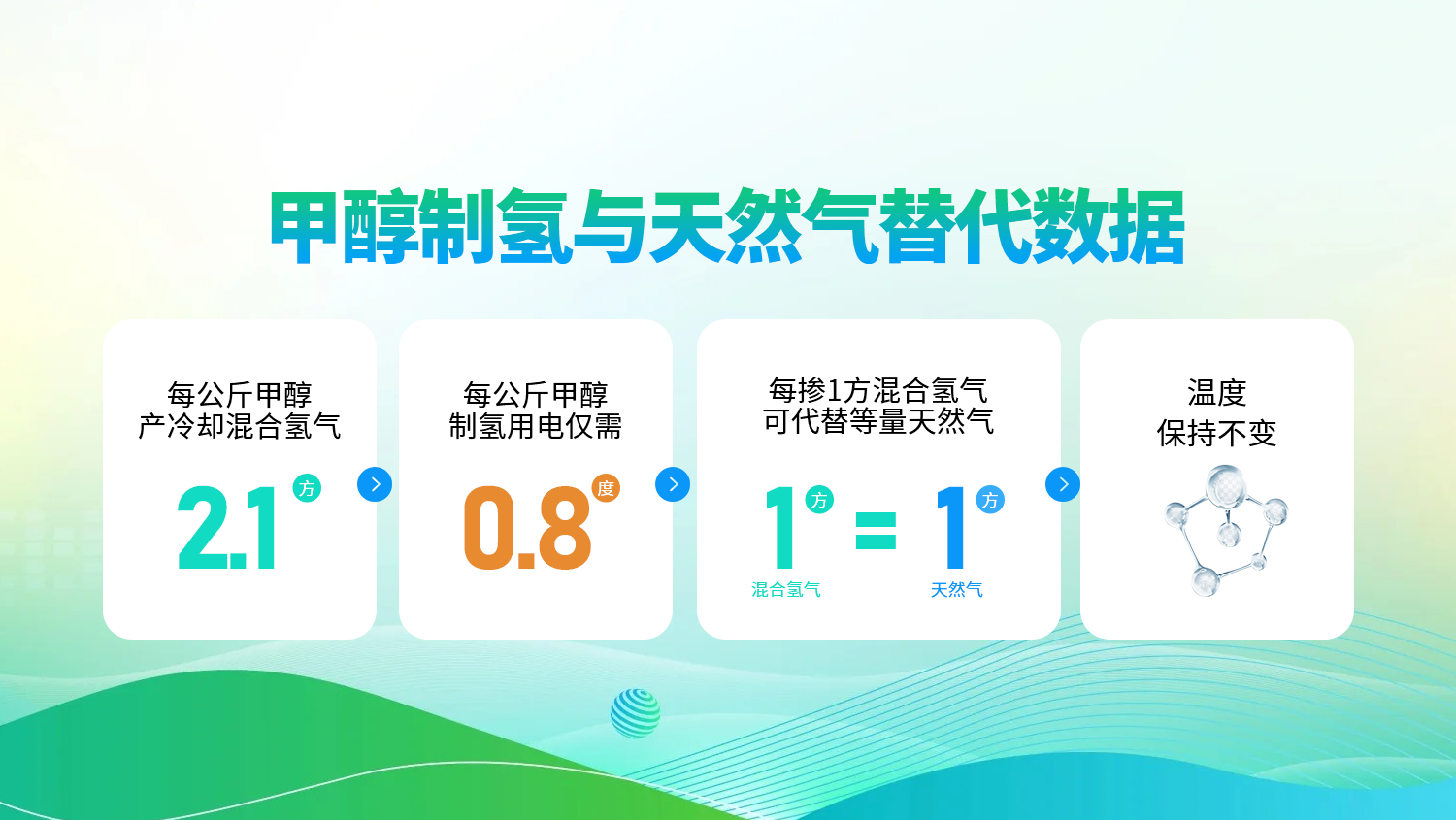 甲醇制氢与天然气替代数据

每公斤甲醇
产冷却混合氢气

2.1 方

每公斤甲醇
制氢用电仅需

0.8 度

每掺1方混合氢气
可代替等量天然气

1 方 = 1 方
混合氢气 天然气

温度
保持不变